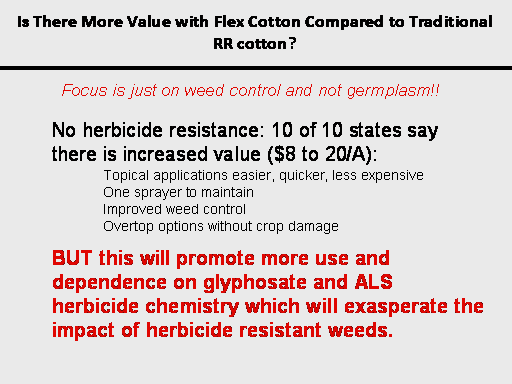 Is There More Value with Flex Cotton Compared to Traditional RR cotton?

Focus is just on weed control and not germplasm!!

No herbicide resistance: 10 of 10 states say there is increased value ($8 to 20/A):

Topical applications easier, quicker, less expensive
One sprayer to maintain
Improved weed control
Overtop options without crop damage

BUT this will promote more use and dependence on glyphosate and ALS herbicide chemistry which will exasperate the impact of herbicide resistant weeds.